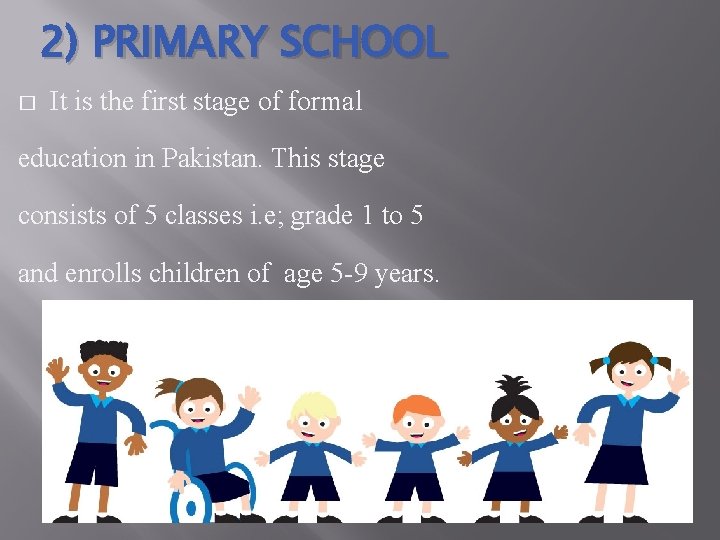 2) PRIMARY SCHOOL

□ It is the first stage of formal education in Pakistan. This stage consists of 5 classes i.e; grade 1 to 5 and enrolls children of age 5-9 years.